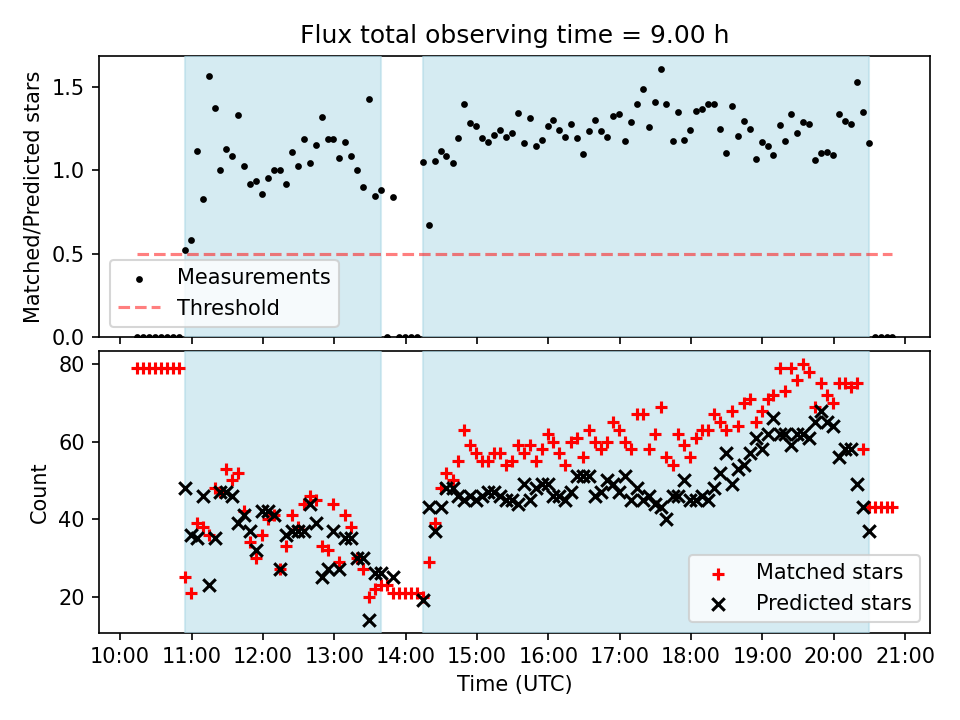 Flux total observing time = 9.00 h

Matched/Predicted stars

1.5
1.0
0.5
0.0

Measurements
Threshold

Count

80
60
40
20

Matched stars
Predicted stars

10:00 11:00 12:00 13:00 14:00 15:00 16:00 17:00 18:00 19:00 20:00 21:00
Time (UTC)